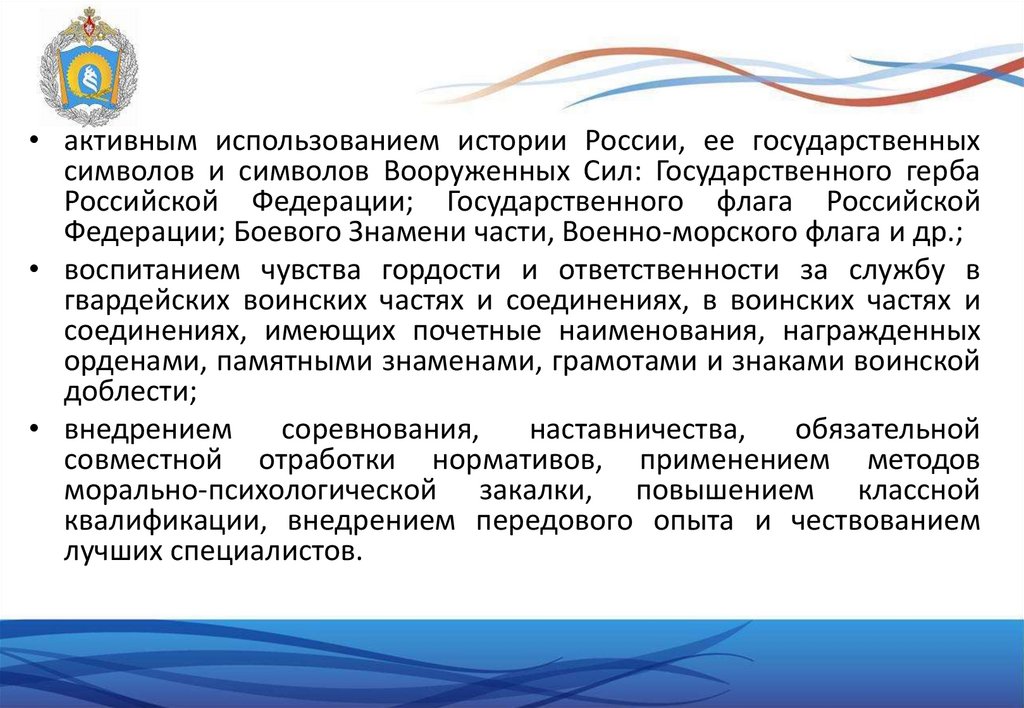 • активным использованием истории России, ее государственных символов и символов Вооруженных Сил: Государственного герба Российской Федерации; Государственного флага Российской Федерации; Боевого Знамени части, Военно-морского флага и др.;

• воспитанием чувства гордости и ответственности за службу в гвардейских воинских частях и соединениях, в воинских частях и соединениях, имеющих почетные наименования, награжденных орденами, памятными знаменами, грамотами и знаками воинской доблести;

• внедрением соревнования, наставничества, обязательной совместной отработки нормативов, применением методов морально-психологической закалки, повышением классной квалификации, внедрением передового опыта и чествованием лучших специалистов.